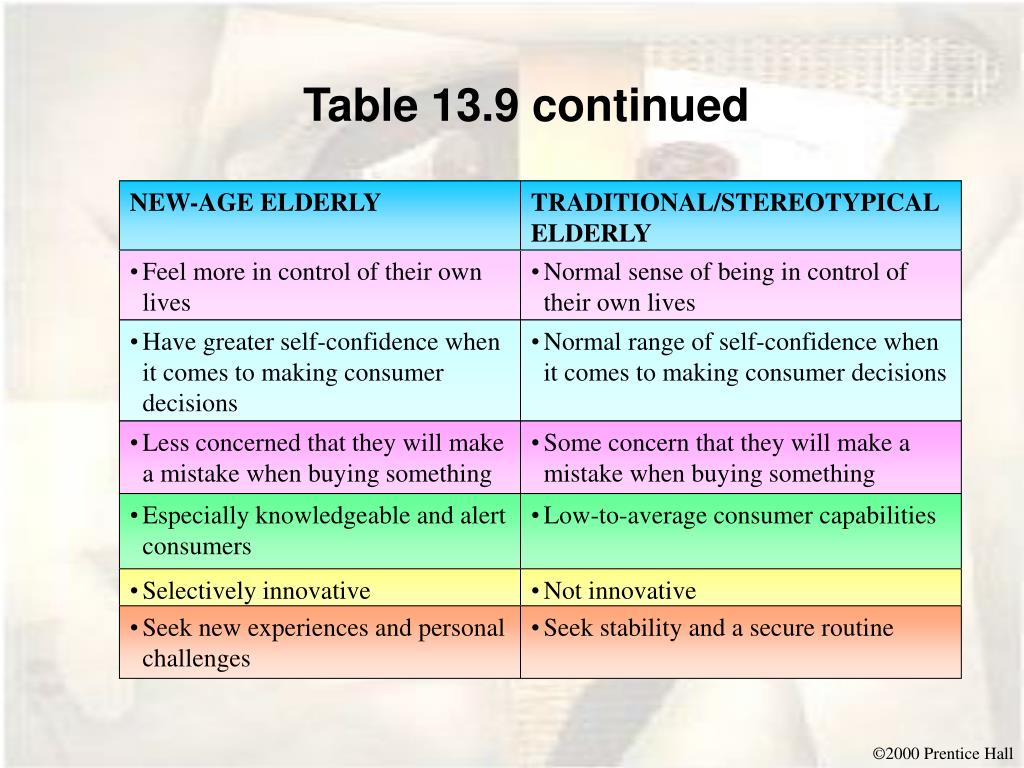 Table 13.9 continued

| NEW-AGE ELDERLY | TRADITIONAL/STEREOTYPICAL ELDERLY |
|---|---|
| • Feel more in control of their own lives | • Normal sense of being in control of their own lives |
| • Have greater self-confidence when it comes to making consumer decisions | • Normal range of self-confidence when it comes to making consumer decisions |
| • Less concerned that they will make a mistake when buying something | • Some concern that they will make a mistake when buying something |
| • Especially knowledgeable and alert consumers | • Low-to-average consumer capabilities |
| • Selectively innovative | • Not innovative |
| • Seek new experiences and personal challenges | • Seek stability and a secure routine |

©2000 Prentice Hall